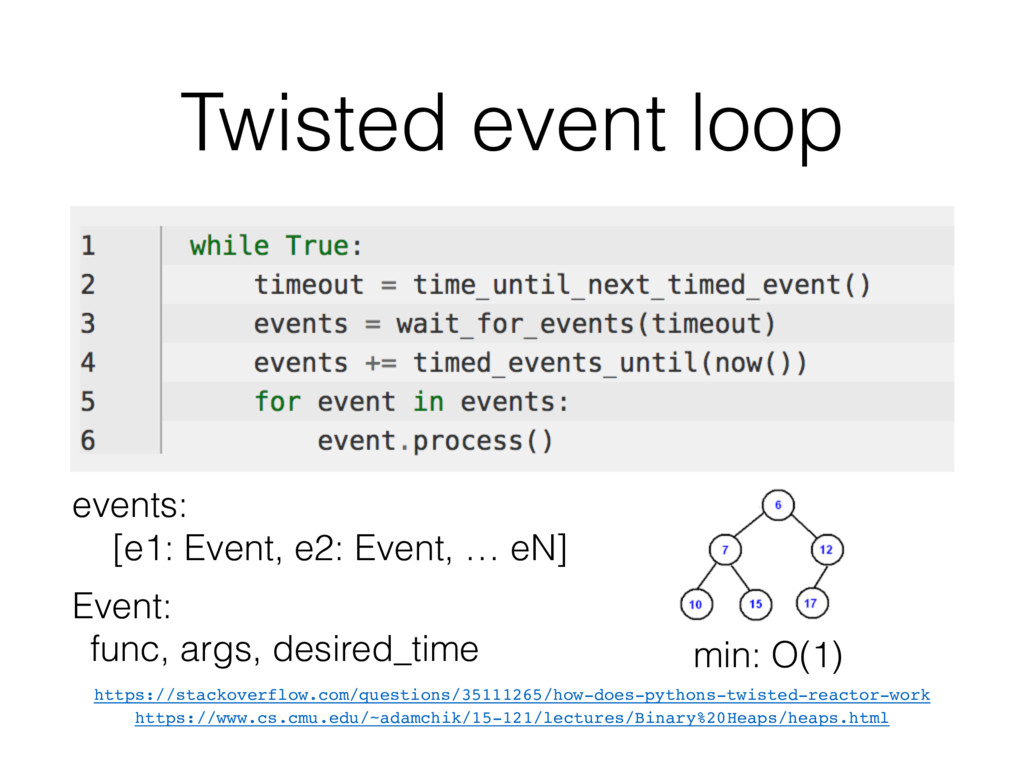 Twisted event loop

1 while True:
2     timeout = time_until_next_timed_event()
3     events = wait_for_events(timeout)
4     events += timed_events_until(now())
5     for event in events:
6         event.process()

events:
[e1: Event, e2: Event, … eN]

Event:
func, args, desired_time

6
7
12
10
15
17

min: O(1)

https://stackoverflow.com/questions/35111265/how-does-pythons-twisted-reactor-work
https://www.cs.cmu.edu/~adamchik/15-121/lectures/Binary%20Heaps/heaps.html